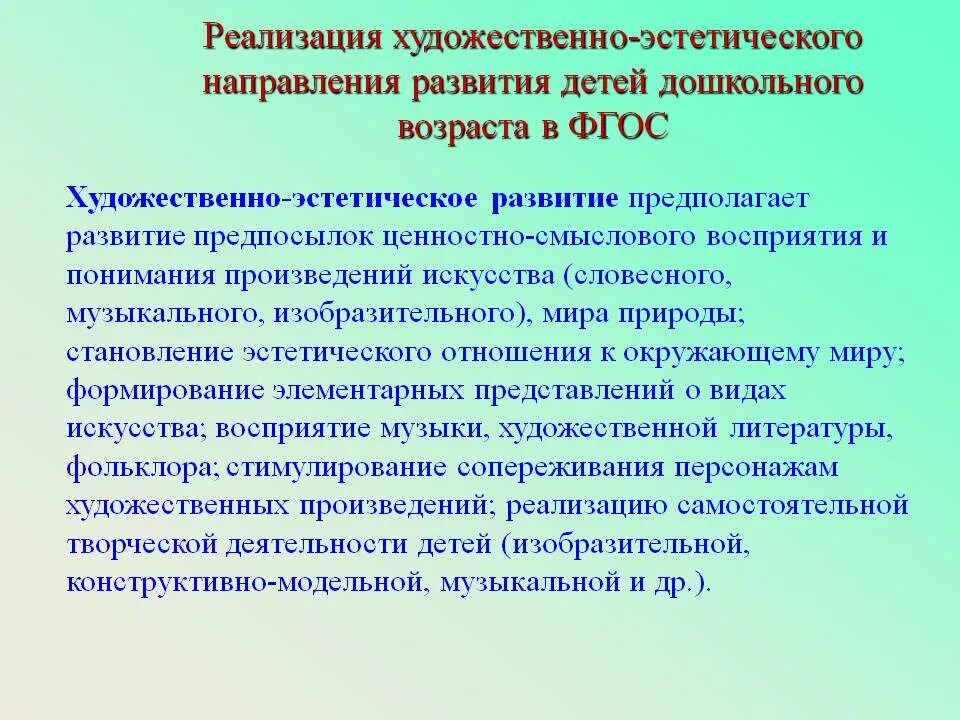 Реализация художественно-эстетического направления развития детей дошкольного возраста в ФГОС

Художественно-эстетическое развитие предполагает развитие предпосылок ценностно-смыслового восприятия и понимания произведений искусства (словесного, музыкального, изобразительного), мира природы; становление эстетического отношения к окружающему миру; формирование элементарных представлений о видах искусства; восприятие музыки, художественной литературы, фольклора; стимулирование сопереживания персонажам художественных произведений; реализацию самостоятельной творческой деятельности детей (изобразительной, конструктивно-модельной, музыкальной и др.).